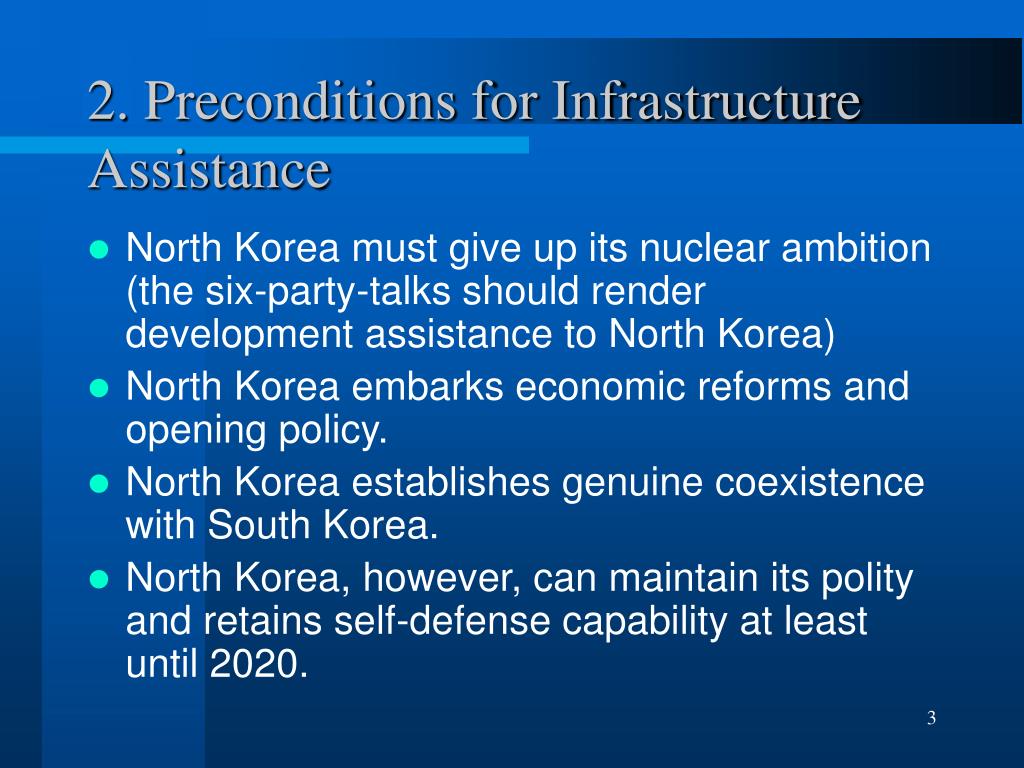 2. Preconditions for Infrastructure Assistance

- North Korea must give up its nuclear ambition (the six-party-talks should render development assistance to North Korea)
- North Korea embarks economic reforms and opening policy.
- North Korea establishes genuine coexistence with South Korea.
- North Korea, however, can maintain its polity and retains self-defense capability at least until 2020.

3